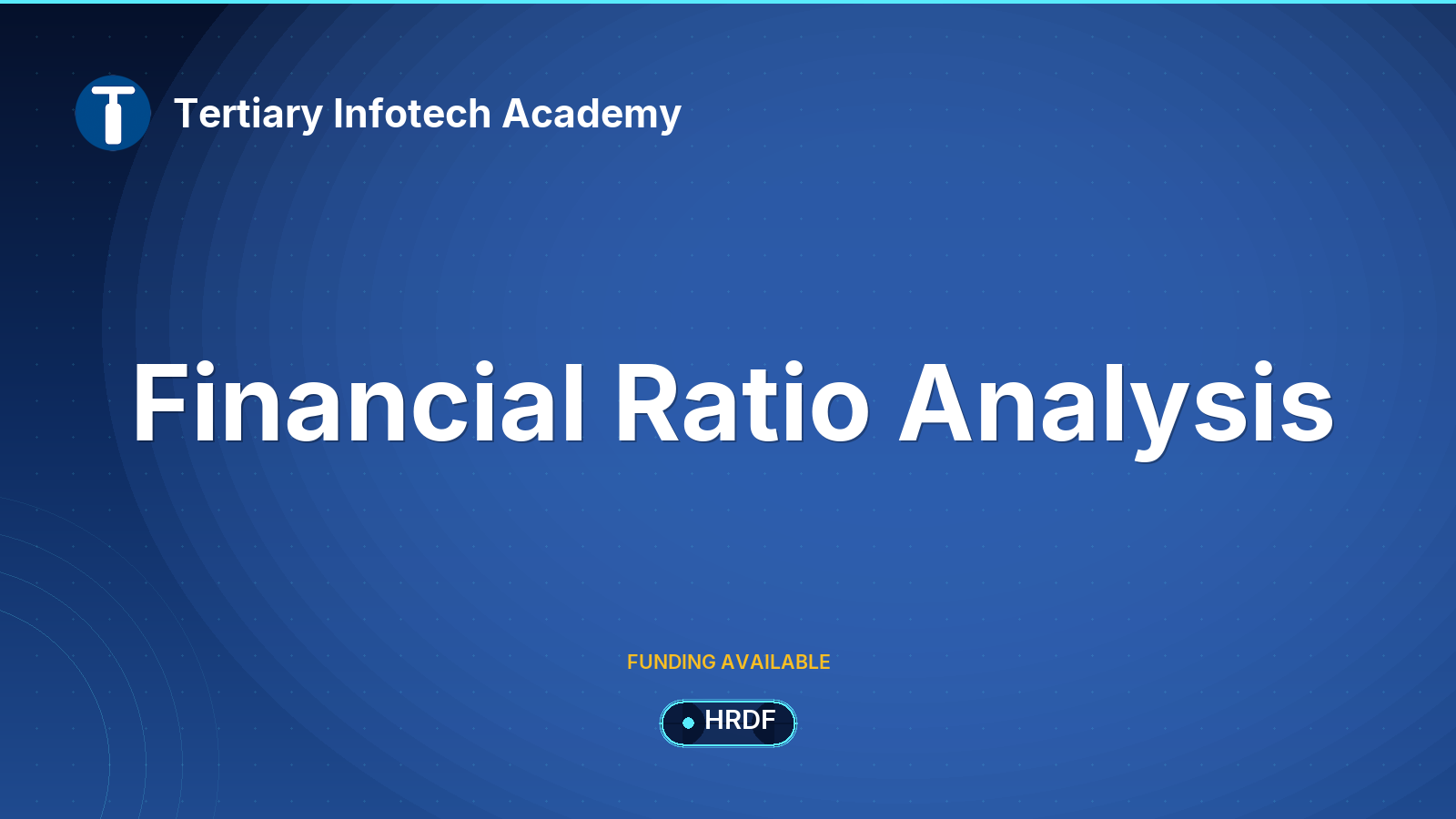 Tertiary Infotech Academy

Financial Ratio Analysis

FUNDING AVAILABLE

HRDF